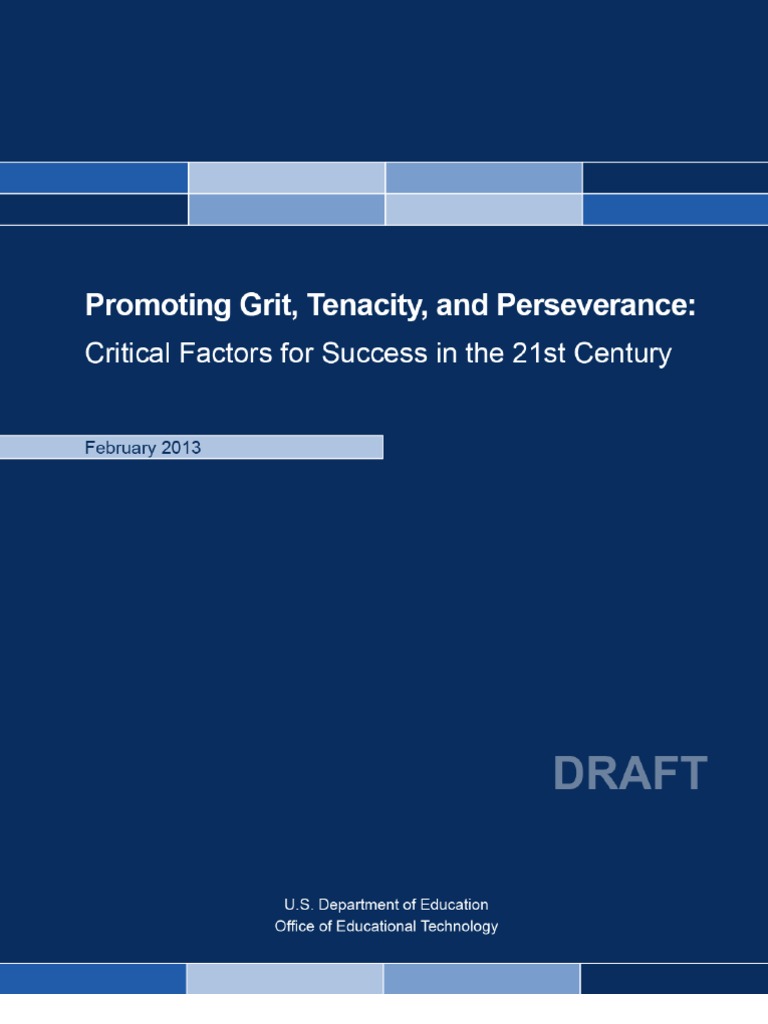 Promoting Grit, Tenacity, and Perseverance:
Critical Factors for Success in the 21st Century

February 2013

DRAFT

U.S. Department of Education
Office of Educational Technology